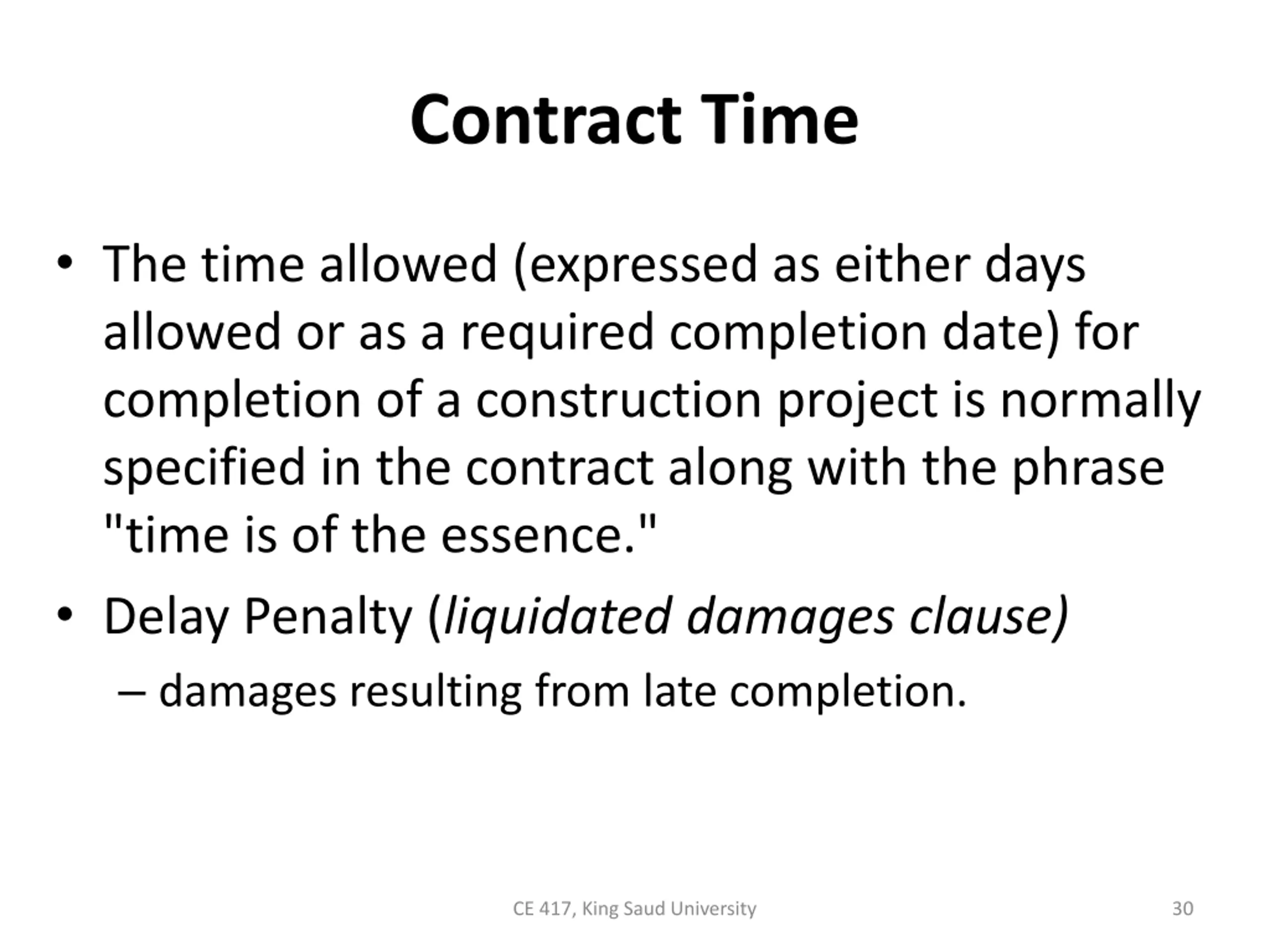 Contract Time

• The time allowed (expressed as either days allowed or as a required completion date) for completion of a construction project is normally specified in the contract along with the phrase "time is of the essence."

• Delay Penalty (liquidated damages clause)

– damages resulting from late completion.

CE 417, King Saud University

30